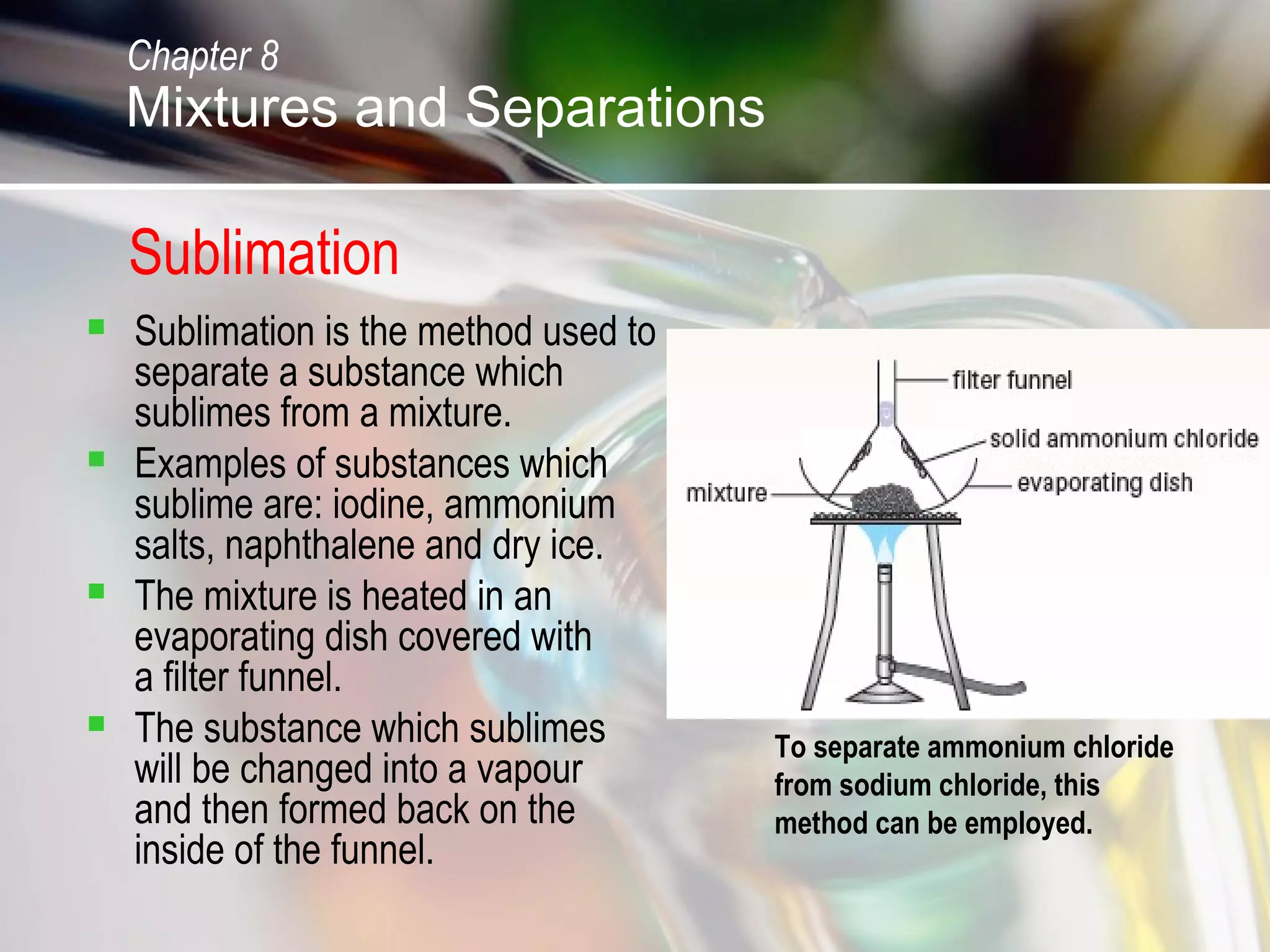 Chapter 8
Mixtures and Separations

Sublimation

- Sublimation is the method used to separate a substance which sublimes from a mixture.
- Examples of substances which sublime are: iodine, ammonium salts, naphthalene and dry ice.
- The mixture is heated in an evaporating dish covered with a filter funnel.
- The substance which sublimes will be changed into a vapour and then formed back on the inside of the funnel.

filter funnel
solid ammonium chloride
evaporating dish
mixture

To separate ammonium chloride from sodium chloride, this method can be employed.